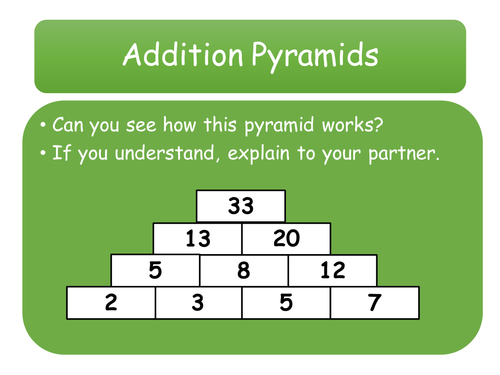 Addition Pyramids

• Can you see how this pyramid works?
• If you understand, explain to your partner.

33
13 20
5 8 12
2 3 5 7